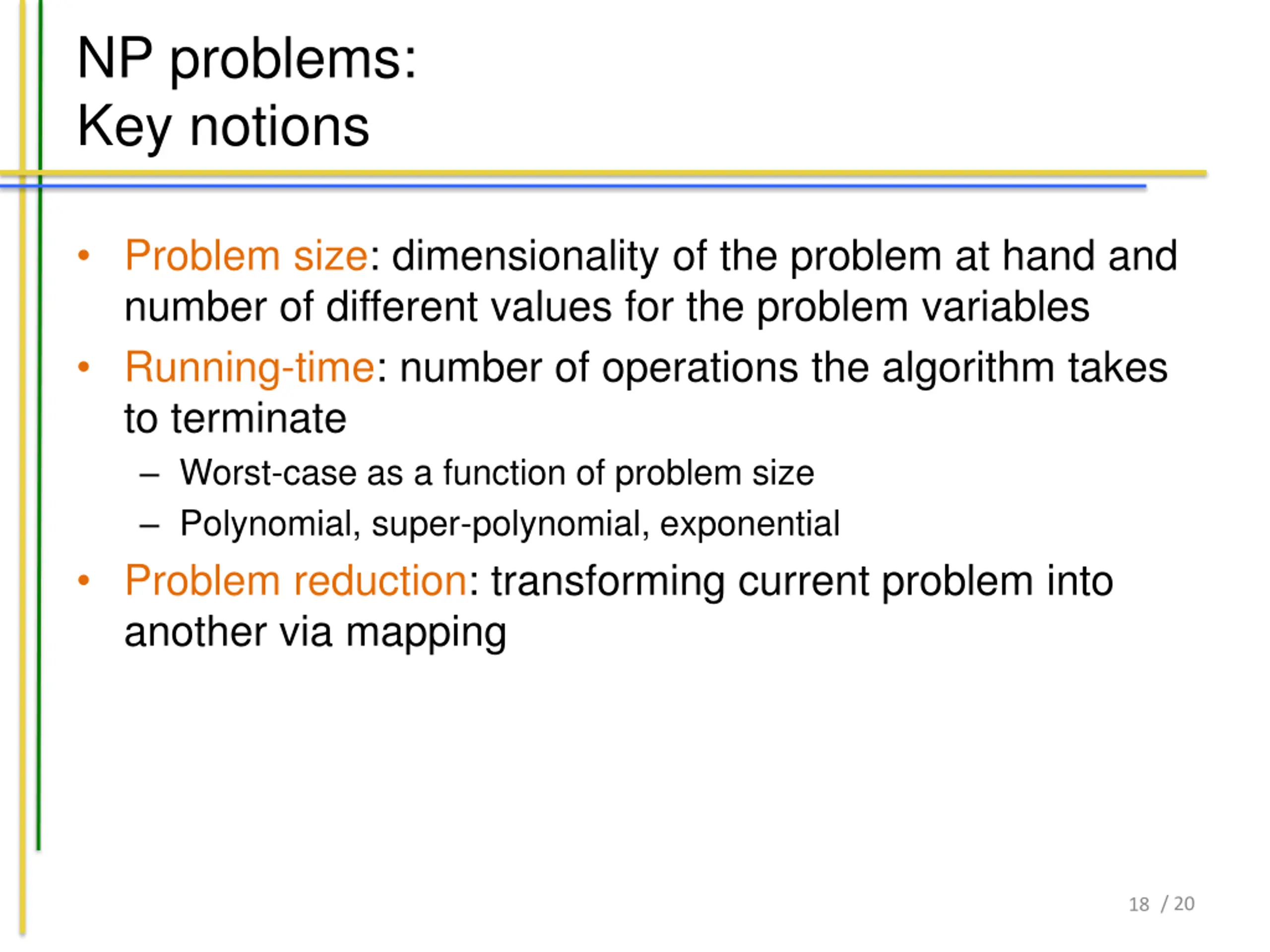 NP problems:
Key notions

• Problem size: dimensionality of the problem at hand and number of different values for the problem variables
• Running-time: number of operations the algorithm takes to terminate
  – Worst-case as a function of problem size
  – Polynomial, super-polynomial, exponential
• Problem reduction: transforming current problem into another via mapping

18 / 20